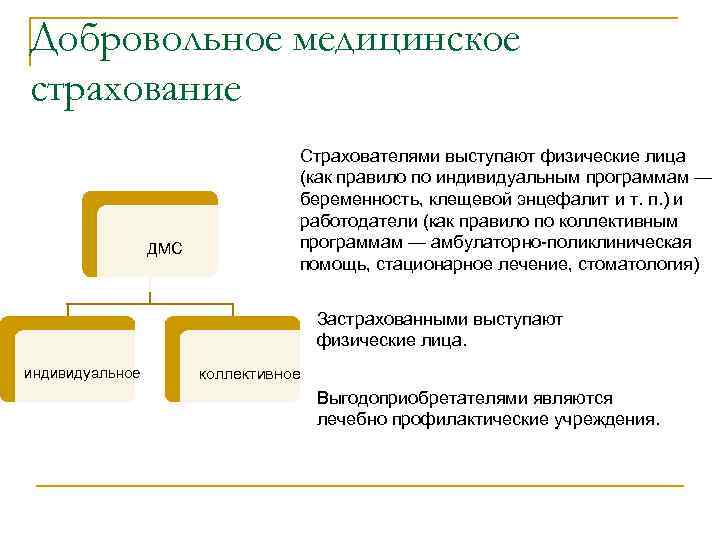 Добровольное медицинское страхование

ДМС

индивидуальное

коллективное

Страхователями выступают физические лица (как правило по индивидуальным программам — беременность, клещевой энцефалит и т. п.) и работодатели (как правило по коллективным программам — амбулаторно-поликлиническая помощь, стационарное лечение, стоматология)

Застрахованными выступают физические лица.

Выгодоприобретателями являются лечебно профилактические учреждения.